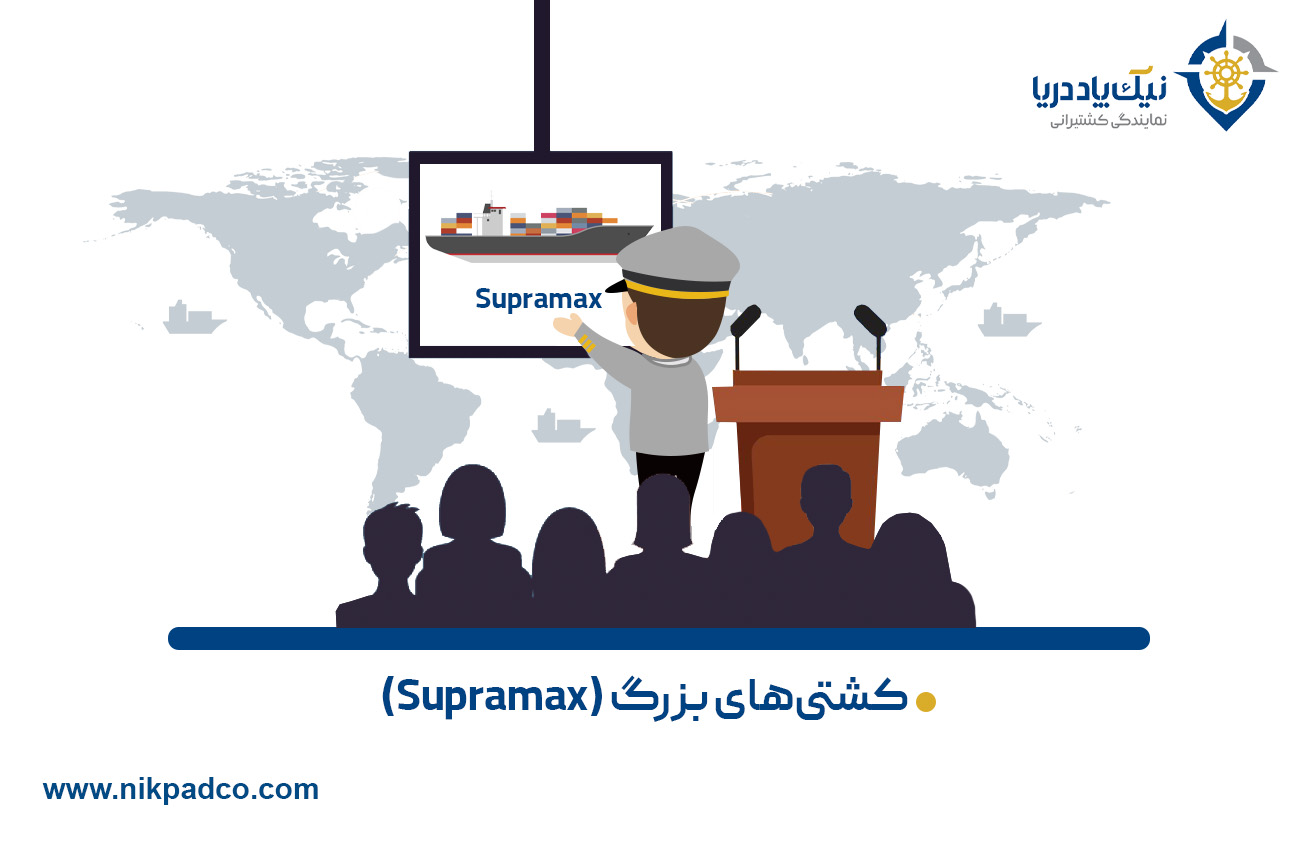 نیک یاد دریا
نمایندگی کشتیرانی

Supramax

کشتی‌های بزرگ (Supramax)

www.nikpadco.com